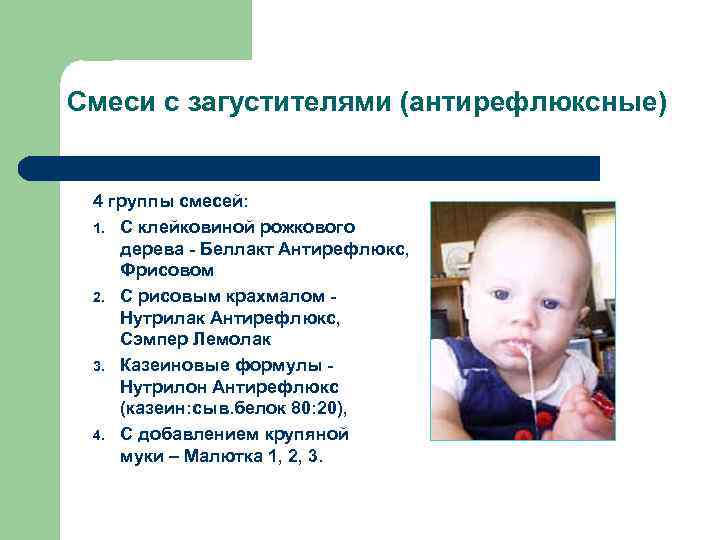 Смеси с загустителями (антирефлюксные)

4 группы смесей:

1. С клейковиной рожкового дерева - Беллакт Антирефлюкс, Фрисовом
2. С рисовым крахмалом - Нутрилак Антирефлюкс, Сэмпер Лемолак
3. Казеиновые формулы - Нутрилон Антирефлюкс (казеин:сыв.белок 80:20),
4. С добавлением крупяной муки – Малютка 1, 2, 3.